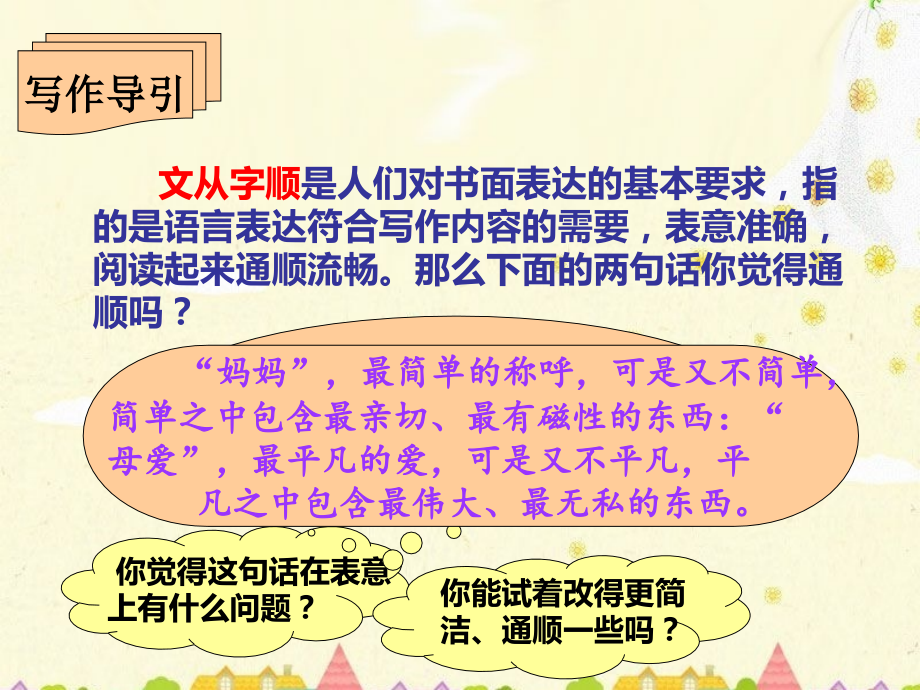 写作导引

文从字顺是人们对书面表达的基本要求，指的是语言表达符合写作内容的需要，表意准确，阅读起来通顺流畅。那么下面的两句话你觉得通顺吗？

“妈妈”，最简单的称呼，可是又不简单，简单之中包含最亲切、最有磁性的东西：“母爱”，最平凡的爱，可是又不平凡，平凡之中包含最伟大、最无私的东西。

你觉得这句话在表意上有什么问题？

你能试着改得更简洁、通顺一些吗？